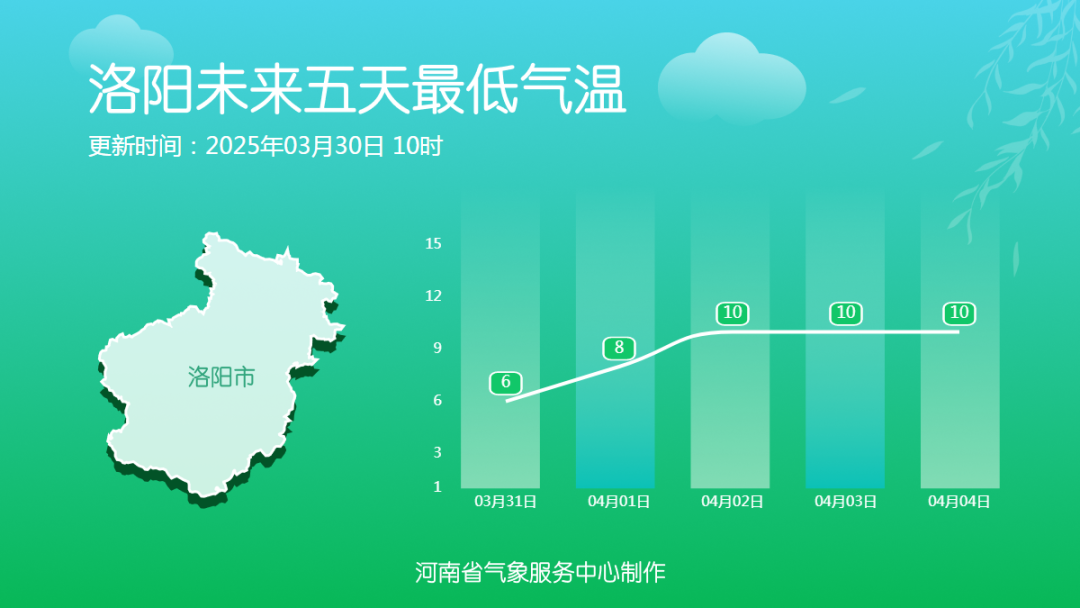 洛阳未来五天最低气温

更新时间：2025年03月30日 10时

洛阳市

15
12
9
6
3
1

6
8
10
10
10

03月31日
04月01日
04月02日
04月03日
04月04日

河南省气象服务中心制作